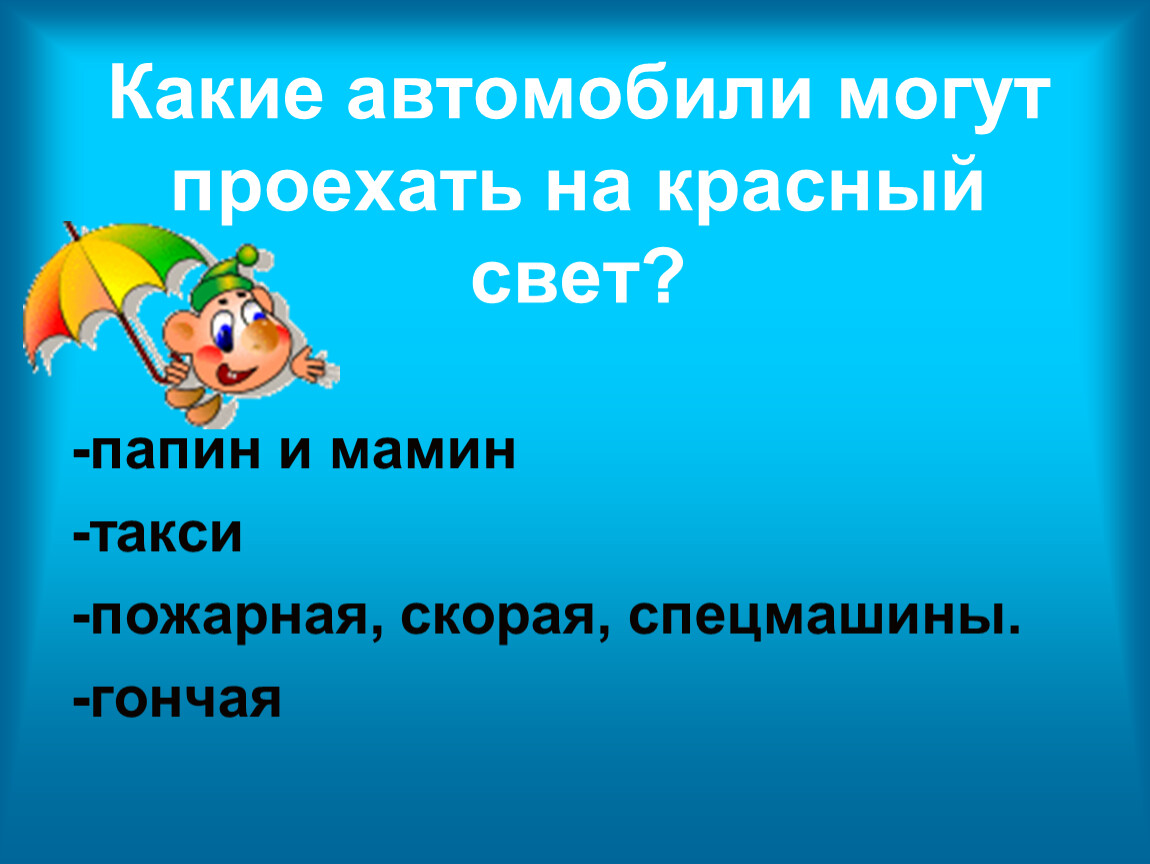 Какие автомобили могут проехать на красный свет?

-папин и мамин

-такси

-пожарная, скорая, спецмашины.

-гончая